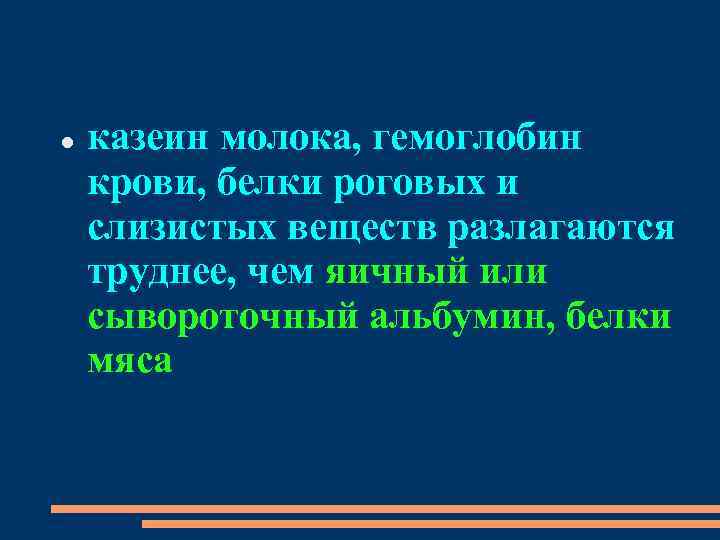 • казеин молока, гемоглобин крови, белки роговых и слизистых веществ разлагаются труднее, чем яичный или сывороточный альбумин, белки мяса